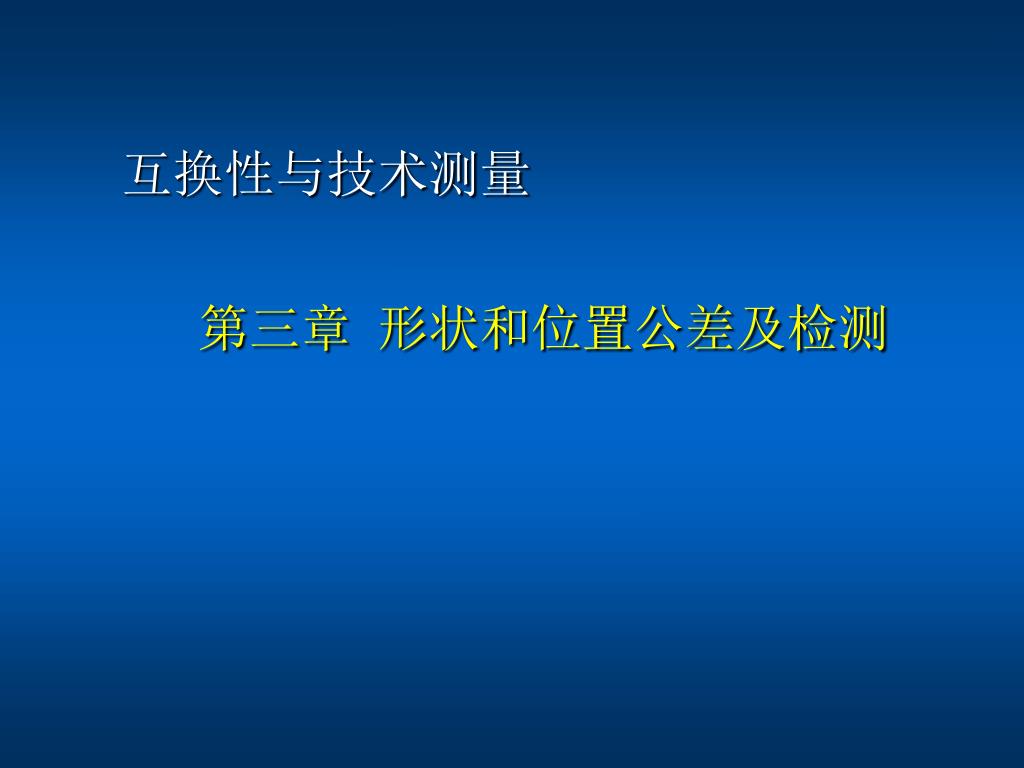 互换性与技术测量

第三章 形状和位置公差及检测